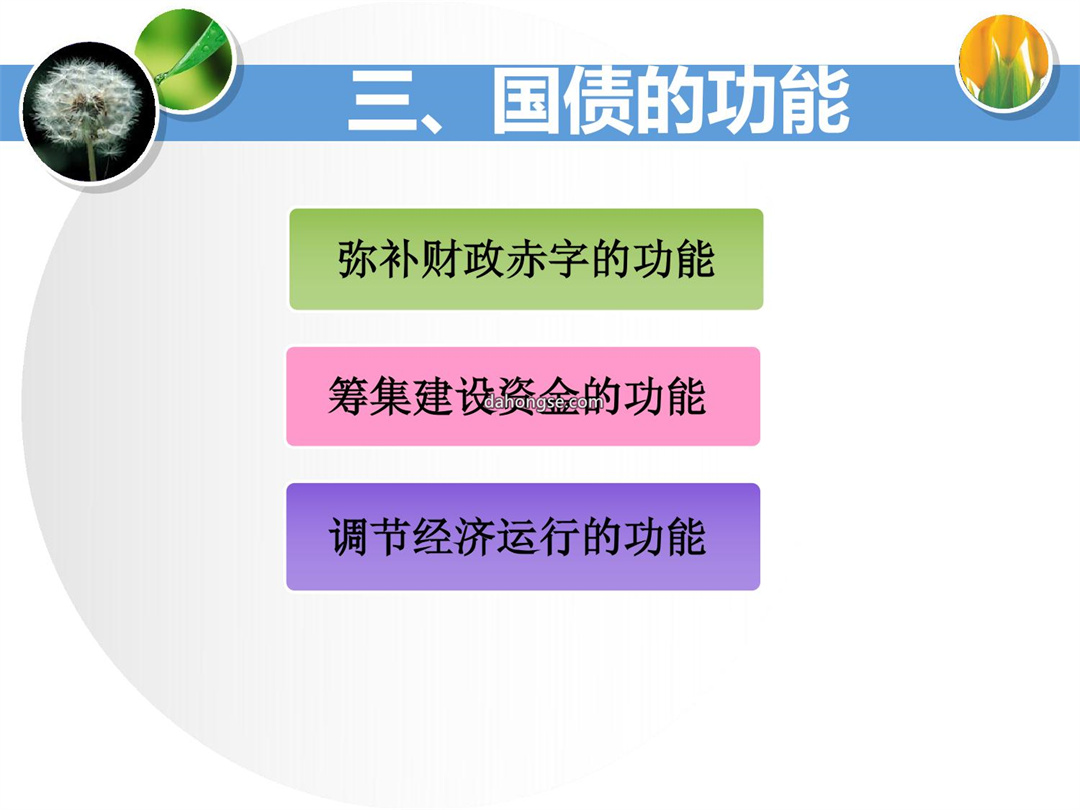 三、国债的功能

弥补财政赤字的功能

筹集建设资金的功能

dahongse.com

调节经济运行的功能